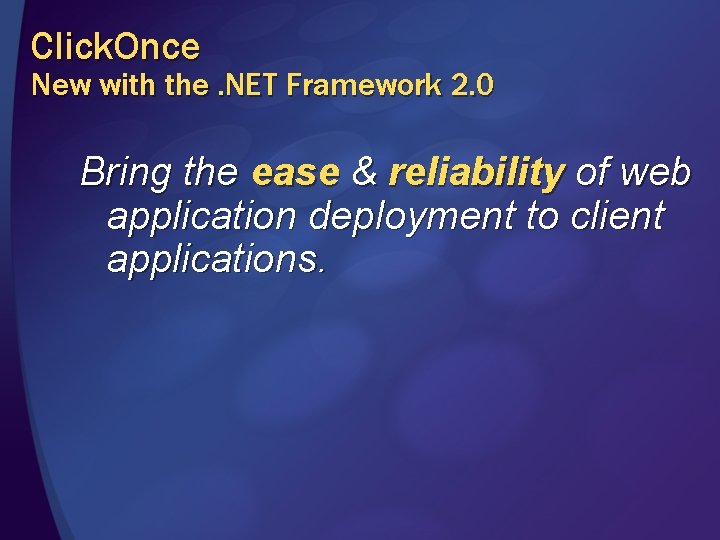 ClickOnce
New with the .NET Framework 2.0

Bring the ease & reliability of web application deployment to client applications.